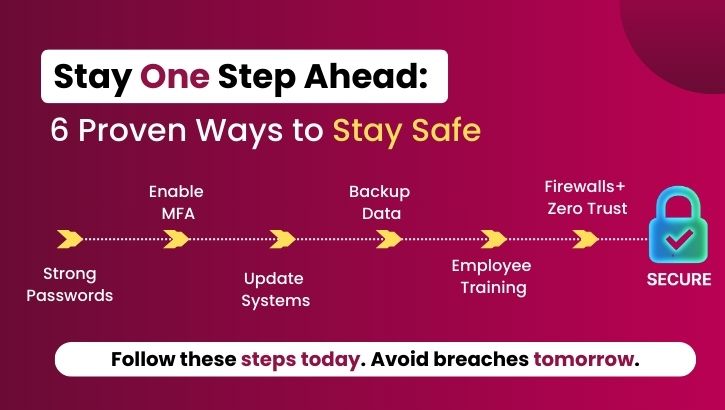 Stay One Step Ahead:

6 Proven Ways to Stay Safe

Strong Passwords

Enable MFA

Update Systems

Backup Data

Employee Training

Firewalls+ Zero Trust

SECURE

Follow these steps today. Avoid breaches tomorrow.